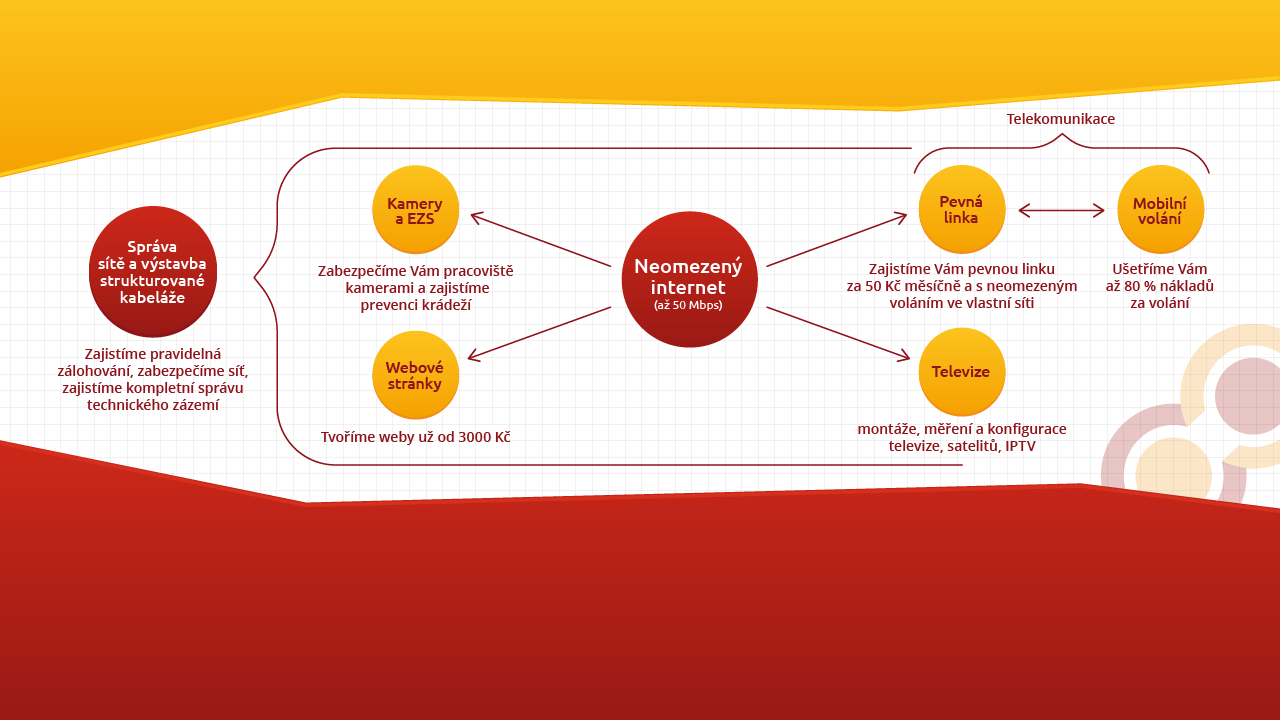 Správa sítě a výstavba strukturované kabeláže

Zajistíme pravidelná zálohování, zabezpečíme síť, zajistíme kompletní správu technického zázemí

Kamery a EZS

Zabezpečíme Vám pracoviště kamerami a zajistíme prevenci krádeží

Webové stránky

Tvoříme weby už od 3000 Kč

Neomezený internet
(až 50 Mbps)

Telekomunikace

Pevná linka

Zajistíme Vám pevnou linku za 50 Kč měsíčně a s neomezeným voláním ve vlastní síti

Mobilní volání

Ušetříme Vám až 80 % nákladů za volání

Televize

montáže, měření a konfigurace televize, satelitů, IPTV